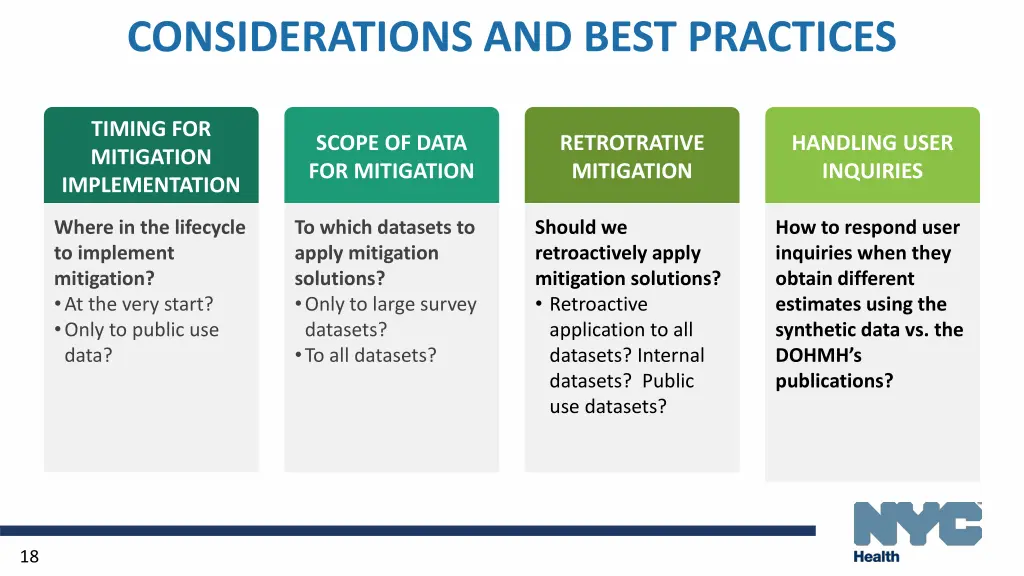 CONSIDERATIONS AND BEST PRACTICES

TIMING FOR MITIGATION IMPLEMENTATION

Where in the lifecycle to implement mitigation?
• At the very start?
• Only to public use data?

SCOPE OF DATA FOR MITIGATION

To which datasets to apply mitigation solutions?
• Only to large survey datasets?
• To all datasets?

RETROTRATIVE MITIGATION

Should we retroactively apply mitigation solutions?
• Retroactive application to all datasets? Internal datasets? Public use datasets?

HANDLING USER INQUIRIES

How to respond user inquiries when they obtain different estimates using the synthetic data vs. the DOHMH's publications?

18

NYC Health